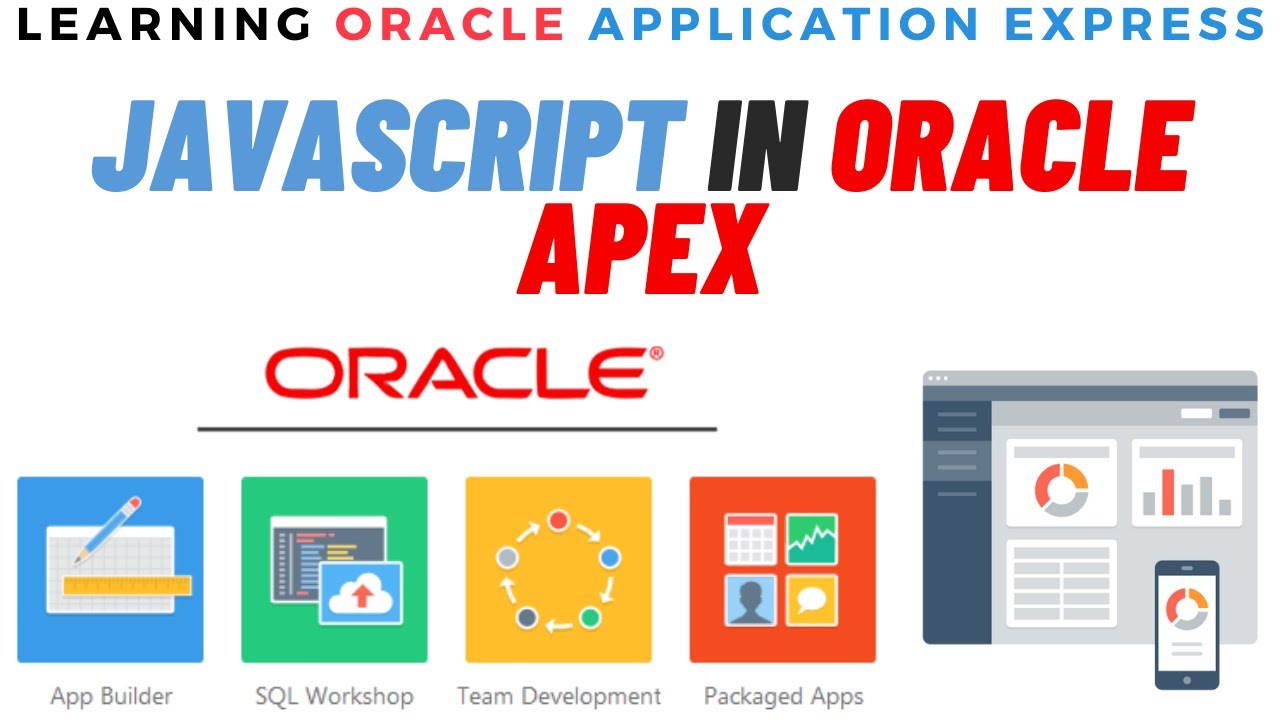 LEARNING ORACLE APPLICATION EXPRESS

JAVASCRIPT IN ORACLE APEX

ORACLE®

App Builder

SQL Workshop

Team Development

Packaged Apps